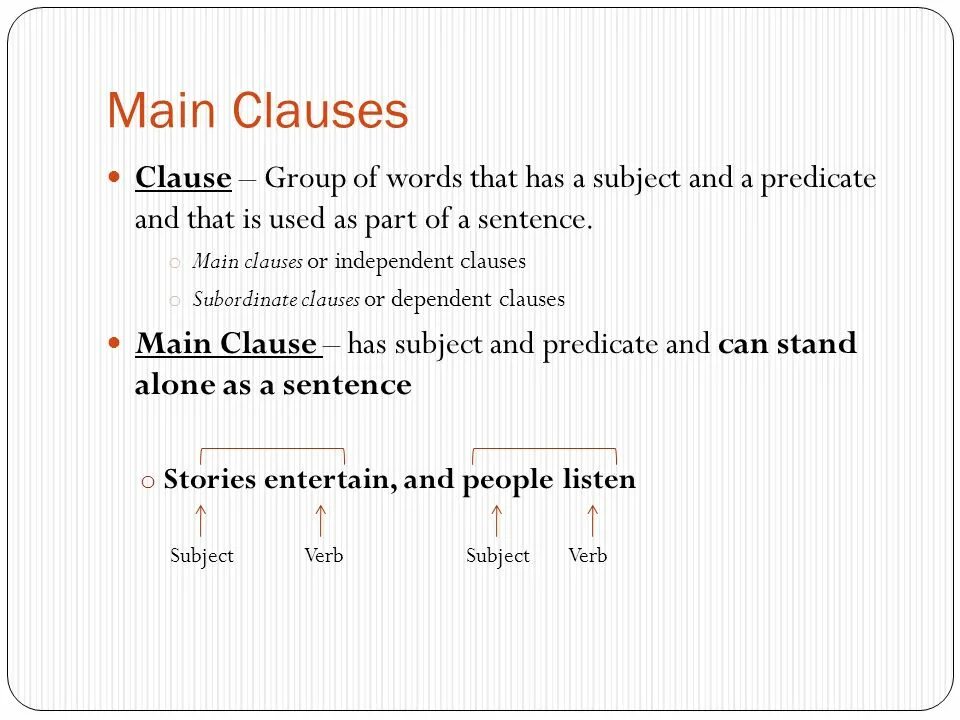 Main Clauses

Clause – Group of words that has a subject and a predicate and that is used as part of a sentence.

Main clauses or independent clauses

Subordinate clauses or dependent clauses

Main Clause – has subject and predicate and can stand alone as a sentence

Stories entertain, and people listen

Subject Verb Subject Verb